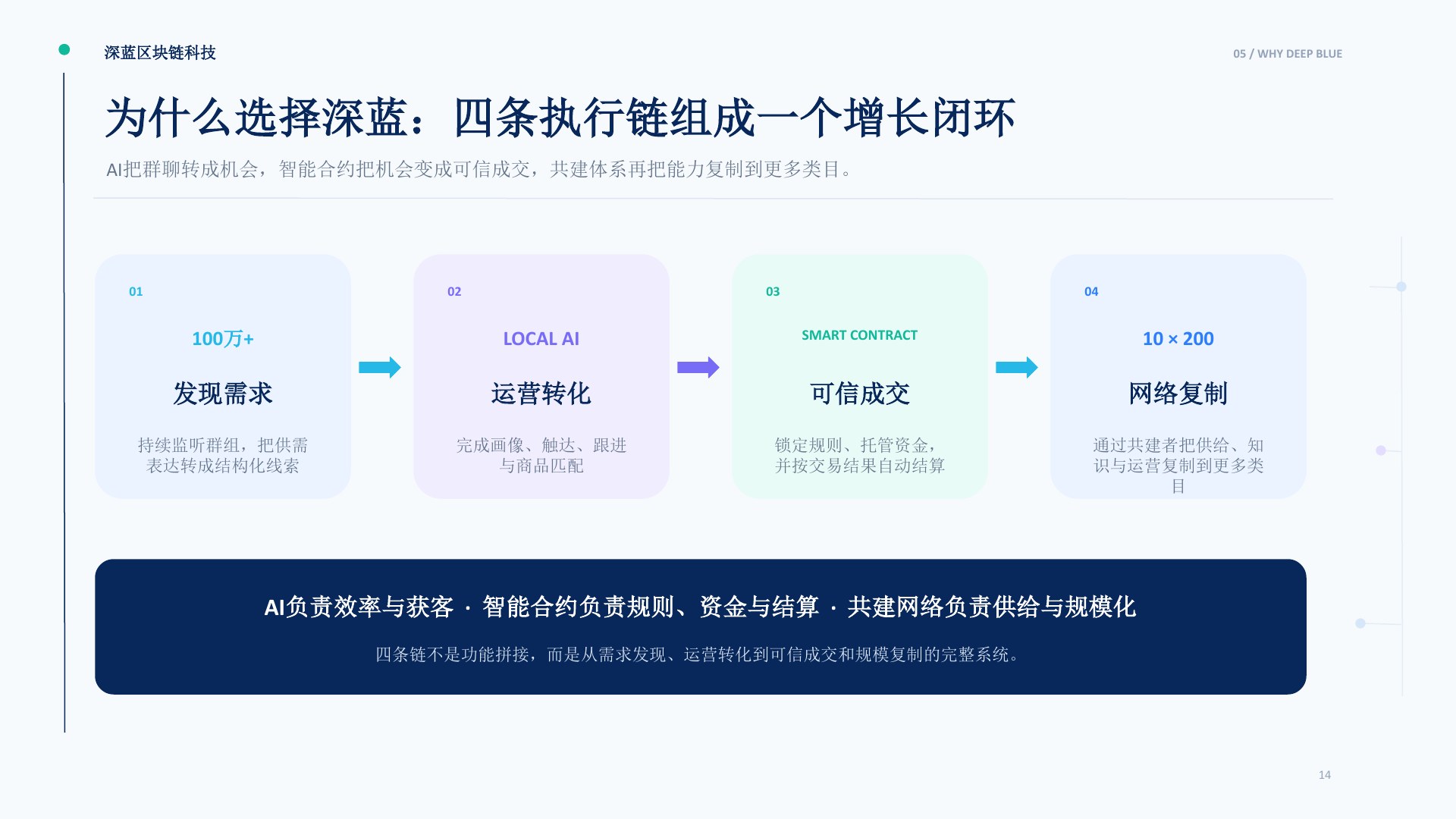 深蓝区块链科技

05 / WHY DEEP BLUE

为什么选择深蓝：四条执行链组成一个增长闭环

AI把群聊转成机会，智能合约把机会变成可信成交，共建体系再把能力复制到更多类目。

01

100万+

发现需求

持续监听群组，把供需表达转成结构化线索

02

LOCAL AI

运营转化

完成画像、触达、跟进与商品匹配

03

SMART CONTRACT

可信成交

锁定规则、托管资金，并按交易结果自动结算

04

10 × 200

网络复制

通过共建者把供给、知识与运营复制到更多类目

AI负责效率与获客 · 智能合约负责规则、资金与结算 · 共建网络负责供给与规模化

四条链不是功能拼接，而是从需求发现、运营转化到可信成交和规模复制的完整系统。

14